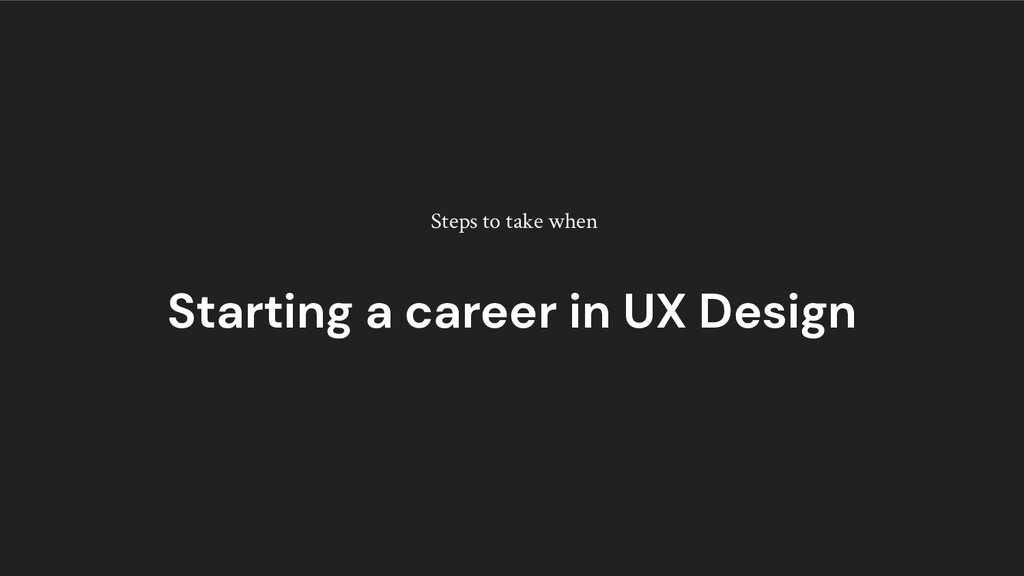 Steps to take when

Starting a career in UX Design